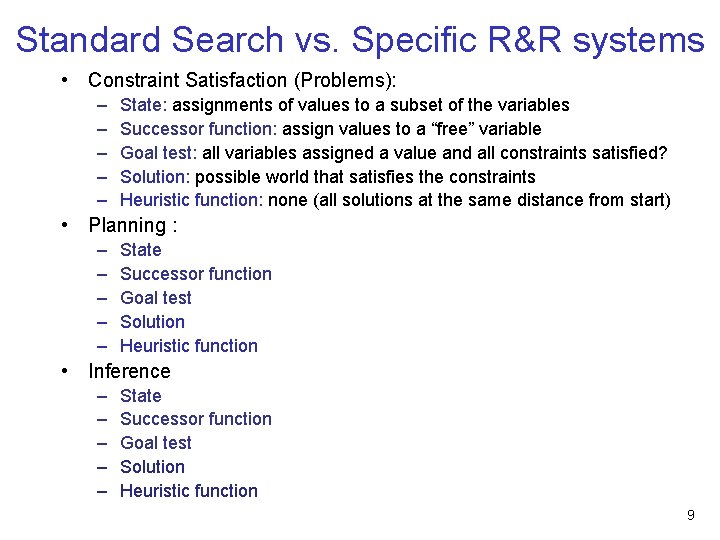 Standard Search vs. Specific R&R systems

• Constraint Satisfaction (Problems):
  – State: assignments of values to a subset of the variables
  – Successor function: assign values to a “free” variable
  – Goal test: all variables assigned a value and all constraints satisfied?
  – Solution: possible world that satisfies the constraints
  – Heuristic function: none (all solutions at the same distance from start)
• Planning :
  – State
  – Successor function
  – Goal test
  – Solution
  – Heuristic function
• Inference
  – State
  – Successor function
  – Goal test
  – Solution
  – Heuristic function

9